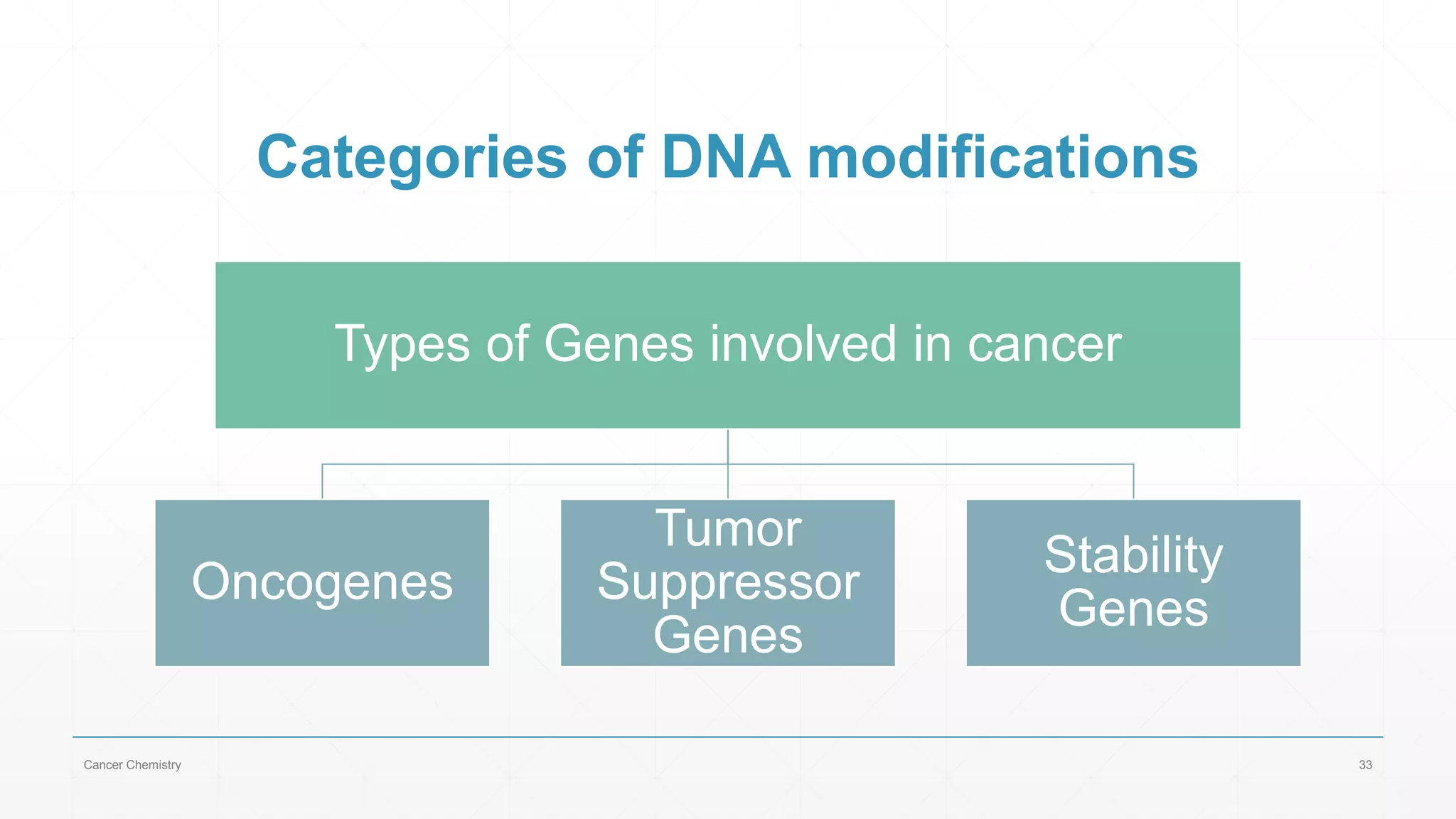 Categories of DNA modifications

Types of Genes involved in cancer

Oncogenes

Tumor Suppressor Genes

Stability Genes

Cancer Chemistry

33